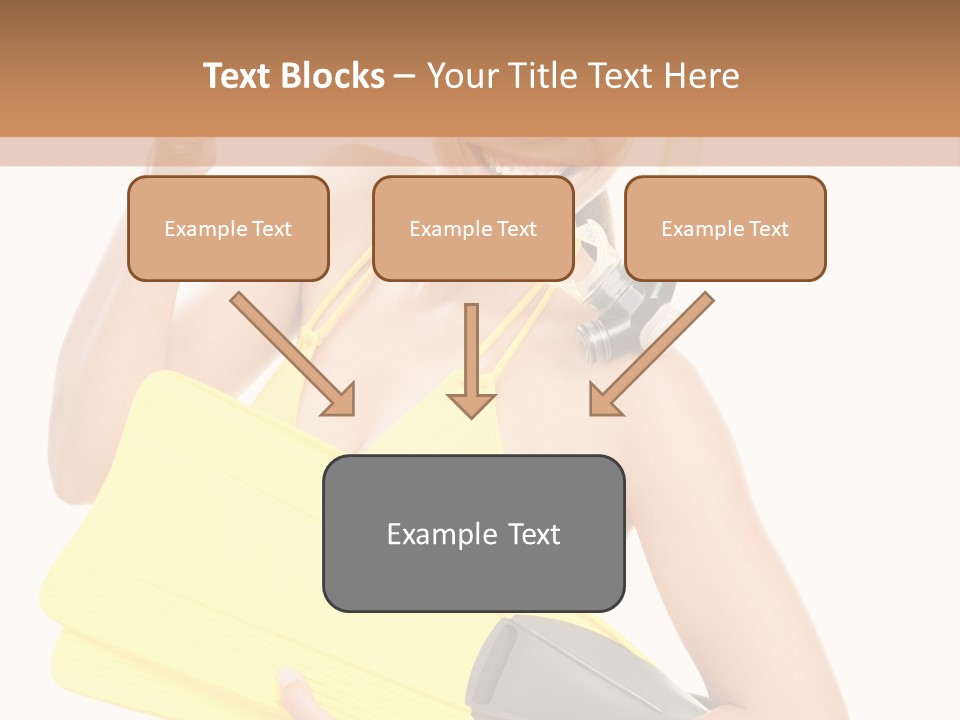 Text Blocks – Your Title Text Here

Example Text

Example Text

Example Text

Example Text